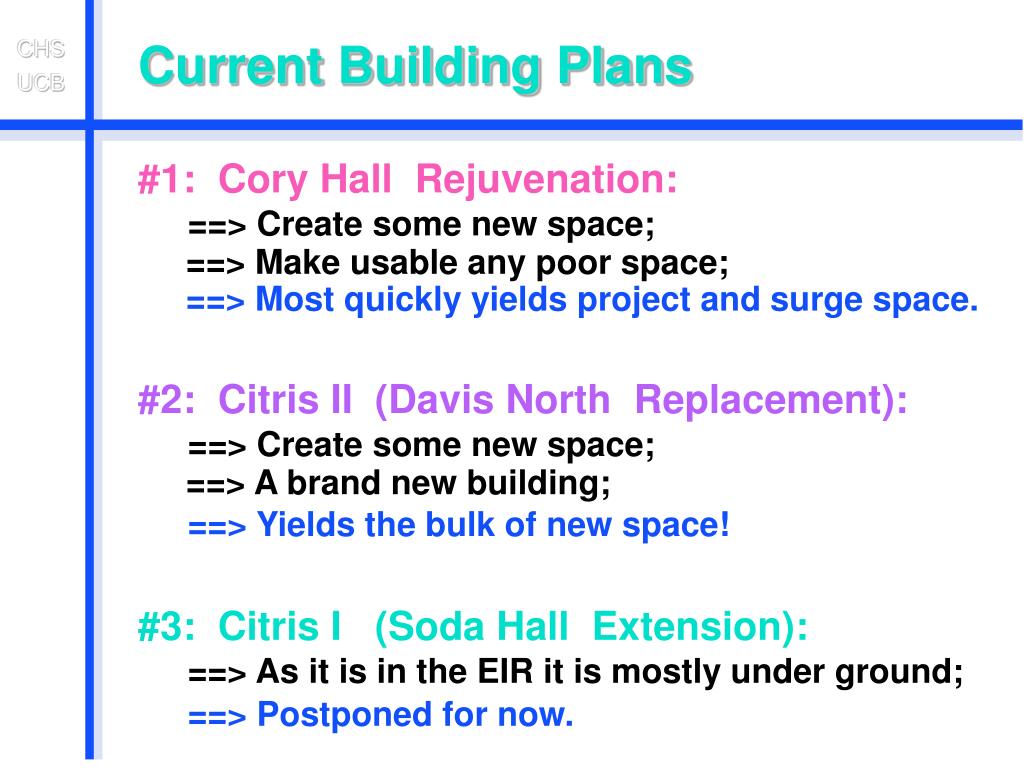 CHS
UCB

Current Building Plans

#1: Cory Hall Rejuvenation:
==> Create some new space;
==> Make usable any poor space;
==> Most quickly yields project and surge space.

#2: Citris II (Davis North Replacement):
==> Create some new space;
==> A brand new building;
==> Yields the bulk of new space!

#3: Citris I (Soda Hall Extension):
==> As it is in the EIR it is mostly under ground;
==> Postponed for now.